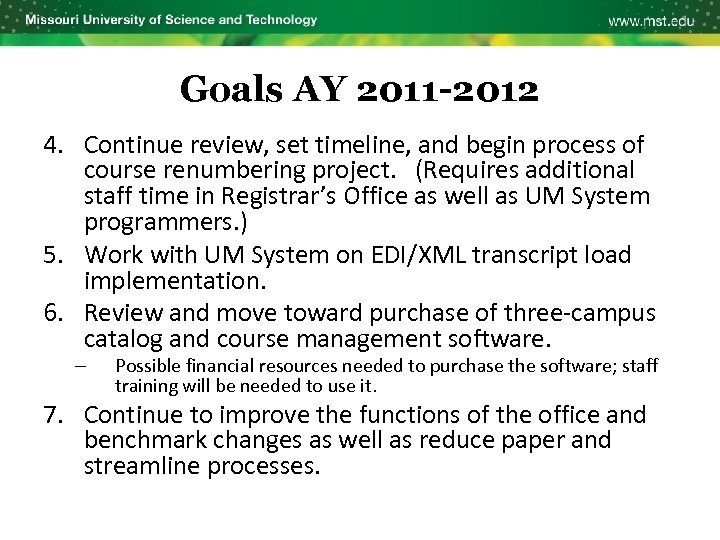 Missouri University of Science and Technology

www.mst.edu

Goals AY 2011-2012

4. Continue review, set timeline, and begin process of course renumbering project. (Requires additional staff time in Registrar's Office as well as UM System programmers.)

5. Work with UM System on EDI/XML transcript load implementation.

6. Review and move toward purchase of three-campus catalog and course management software.

– Possible financial resources needed to purchase the software; staff training will be needed to use it.

7. Continue to improve the functions of the office and benchmark changes as well as reduce paper and streamline processes.